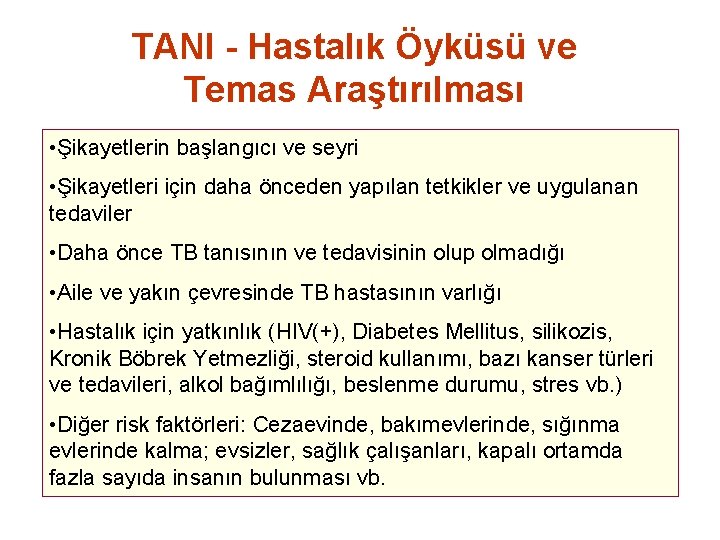 TANI - Hastalık Öyküsü ve Temas Araştırılması

•Şikayetlerin başlangıcı ve seyri

•Şikayetleri için daha önceden yapılan tetkikler ve uygulanan tedaviler

•Daha önce TB tanısının ve tedavisinin olup olmadığı

•Aile ve yakın çevresinde TB hastasının varlığı

•Hastalık için yatkınlık (HIV(+), Diabetes Mellitus, silikozis, Kronik Böbrek Yetmezliği, steroid kullanımı, bazı kanser türleri ve tedavileri, alkol bağımlılığı, beslenme durumu, stres vb.)

•Diğer risk faktörleri: Cezaevinde, bakımevlerinde, sığınma evlerinde kalma; evsizler, sağlık çalışanları, kapalı ortamda fazla sayıda insanın bulunması vb.